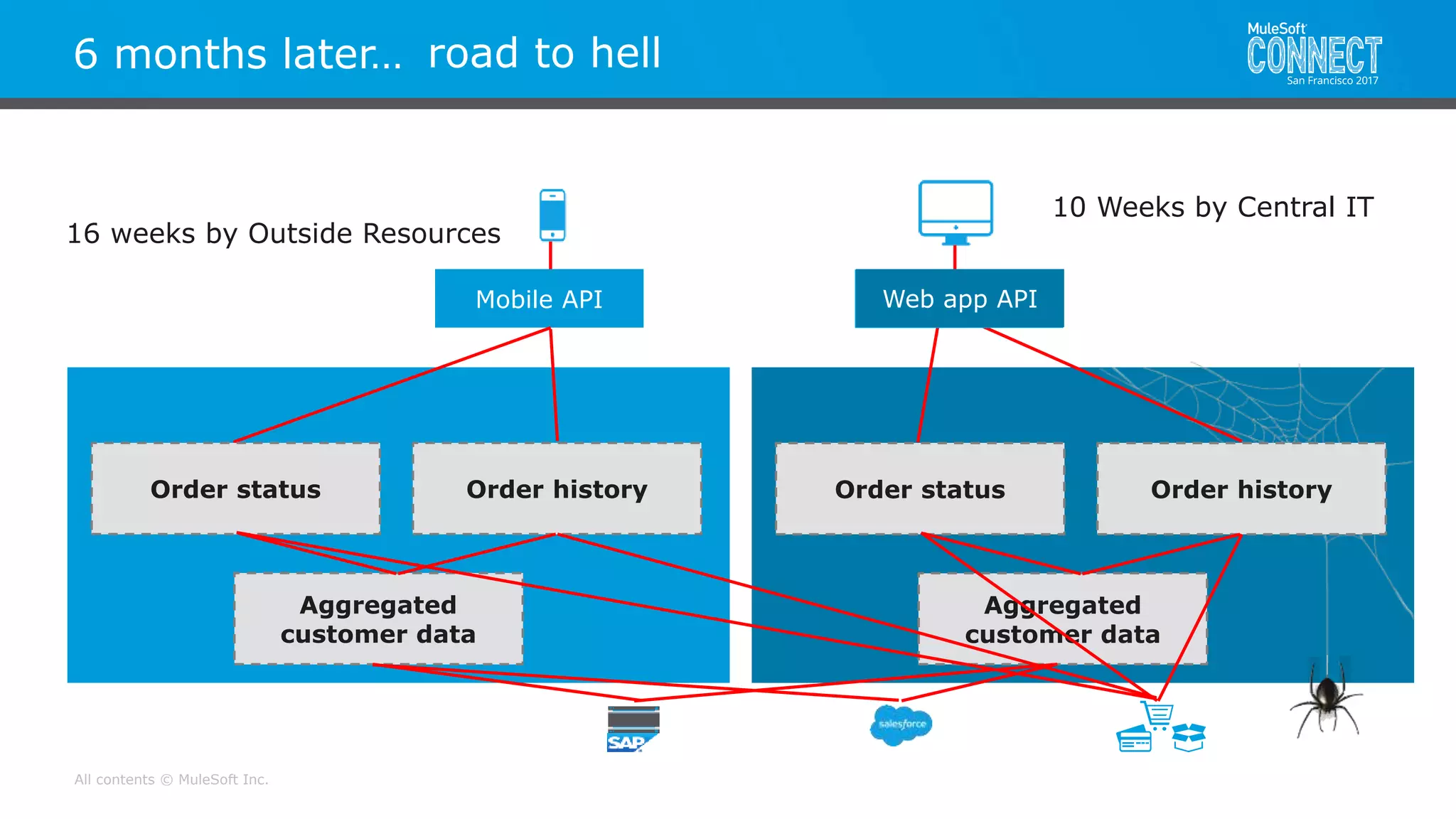 6 months later... road to hell

MuleSoft CONNECT San Francisco 2017

16 weeks by Outside Resources

10 Weeks by Central IT

Mobile API

Web app API

Order status

Order history

Order status

Order history

Aggregated customer data

Aggregated customer data

SAP

salesforce

All contents © MuleSoft Inc.